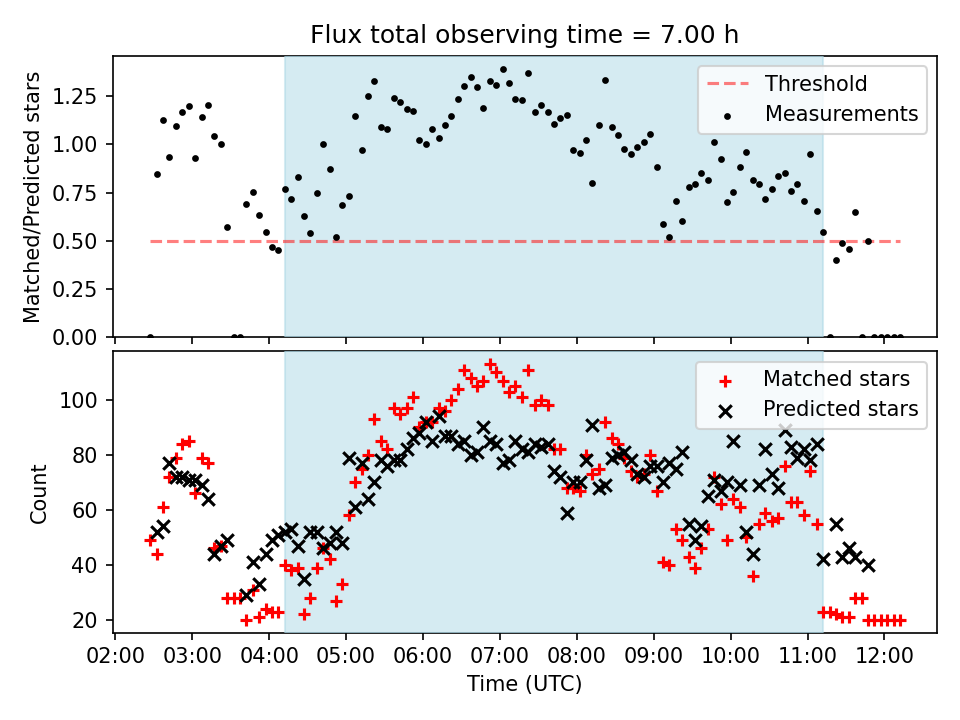 Flux total observing time = 7.00 h

Matched/Predicted stars

1.25
1.00
0.75
0.50
0.25
0.00

Threshold
Measurements

Count

100
80
60
40
20

Matched stars
Predicted stars

02:00 03:00 04:00 05:00 06:00 07:00 08:00 09:00 10:00 11:00 12:00

Time (UTC)